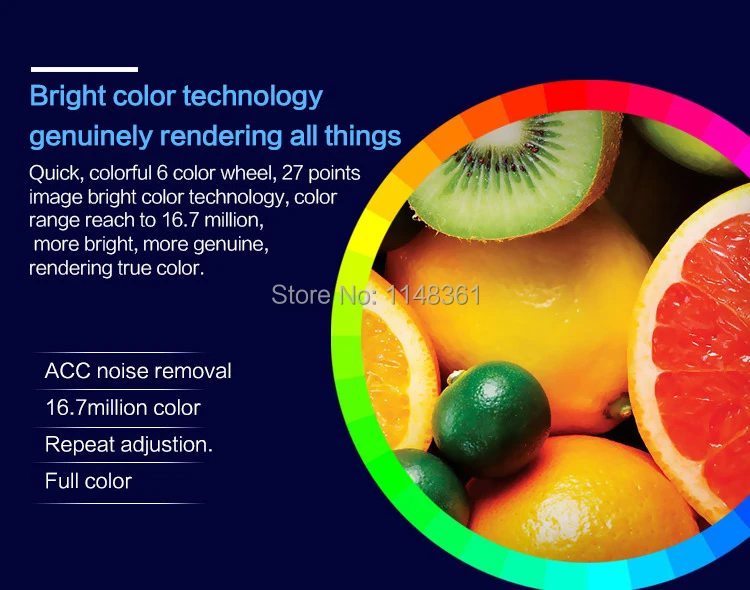 Bright color technology genuinely rendering all things

Quick, colorful 6 color wheel, 27 points image bright color technology, color range reach to 16.7 million, more bright, more genuine, rendering true color.

Store No: 1148361

ACC noise removal

16.7million color

Repeat adjustion.

Full color